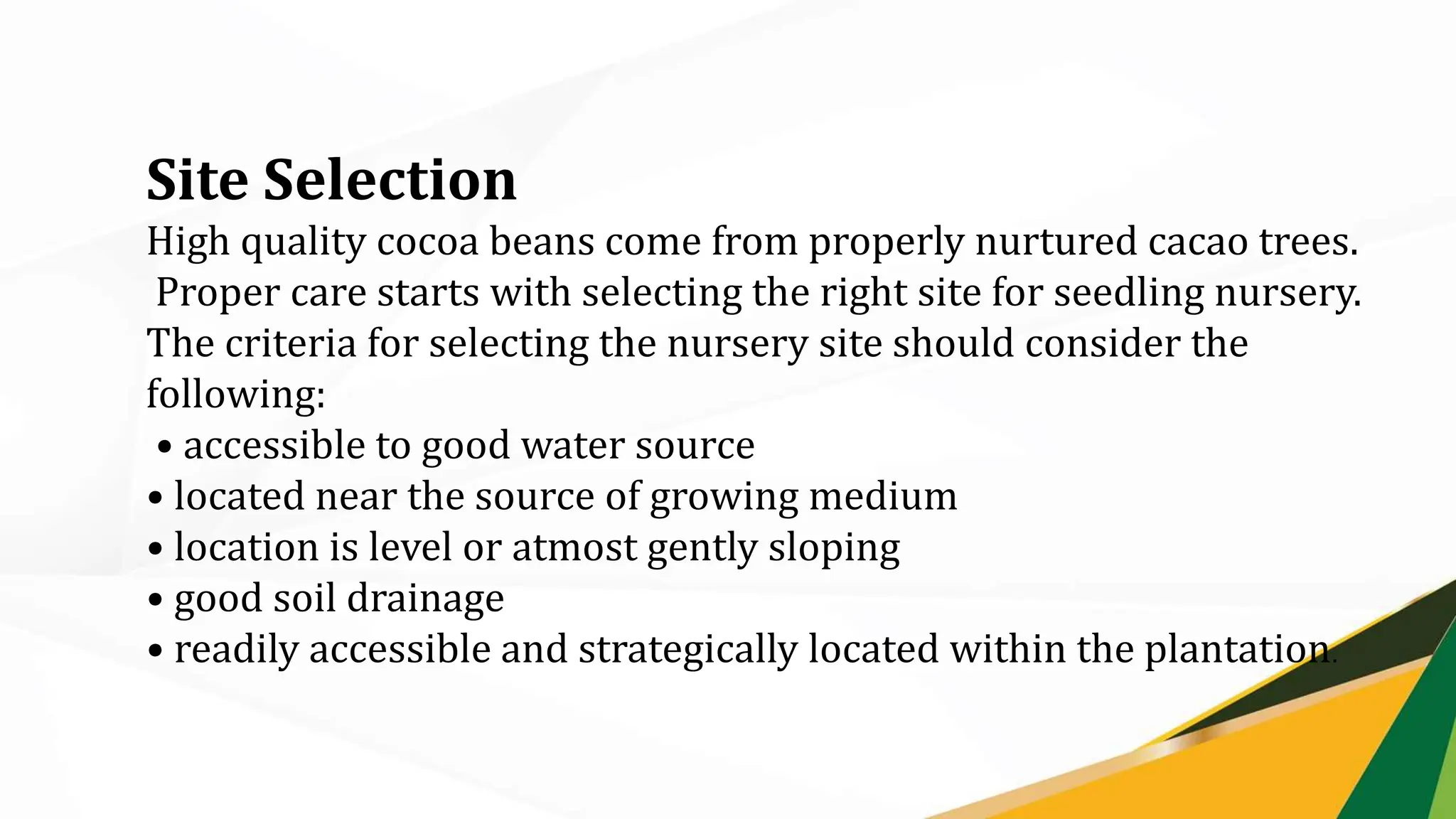 Site Selection

High quality cocoa beans come from properly nurtured cacao trees. Proper care starts with selecting the right site for seedling nursery. The criteria for selecting the nursery site should consider the following:

• accessible to good water source
• located near the source of growing medium
• location is level or atmost gently sloping
• good soil drainage
• readily accessible and strategically located within the plantation.